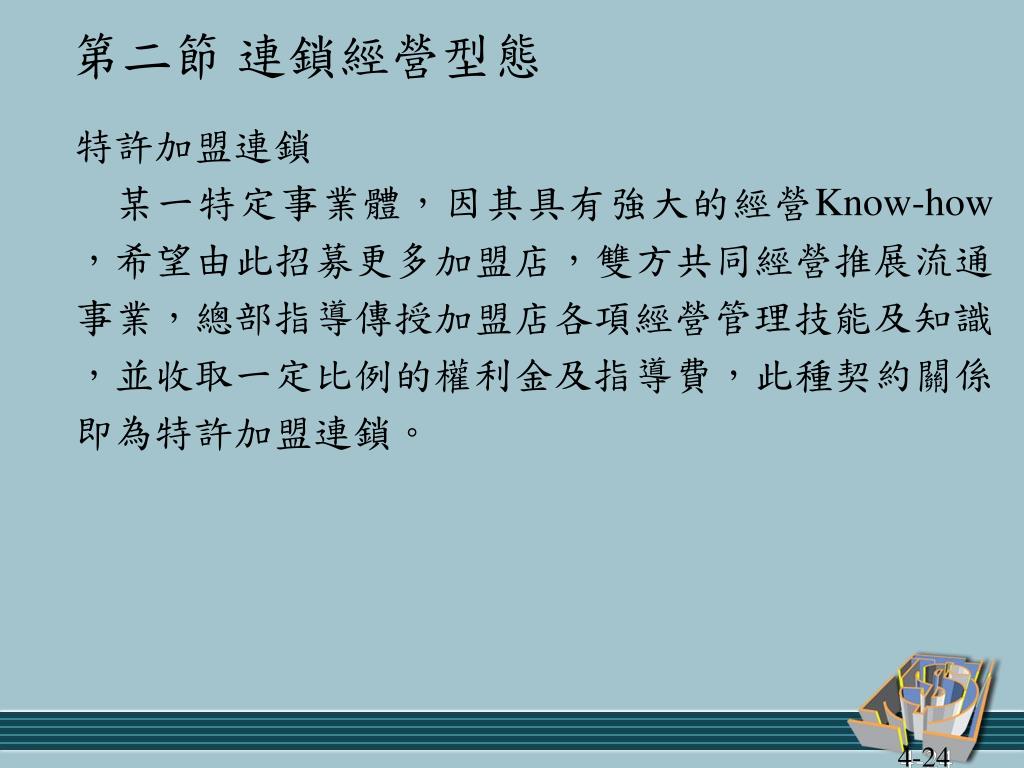 第二節 連鎖經營型態

特許加盟連鎖

某一特定事業體，因其具有強大的經營Know-how，希望由此招募更多加盟店，雙方共同經營推展流通事業，總部指導傳授加盟店各項經營管理技能及知識，並收取一定比例的權利金及指導費，此種契約關係即為特許加盟連鎖。

4-24